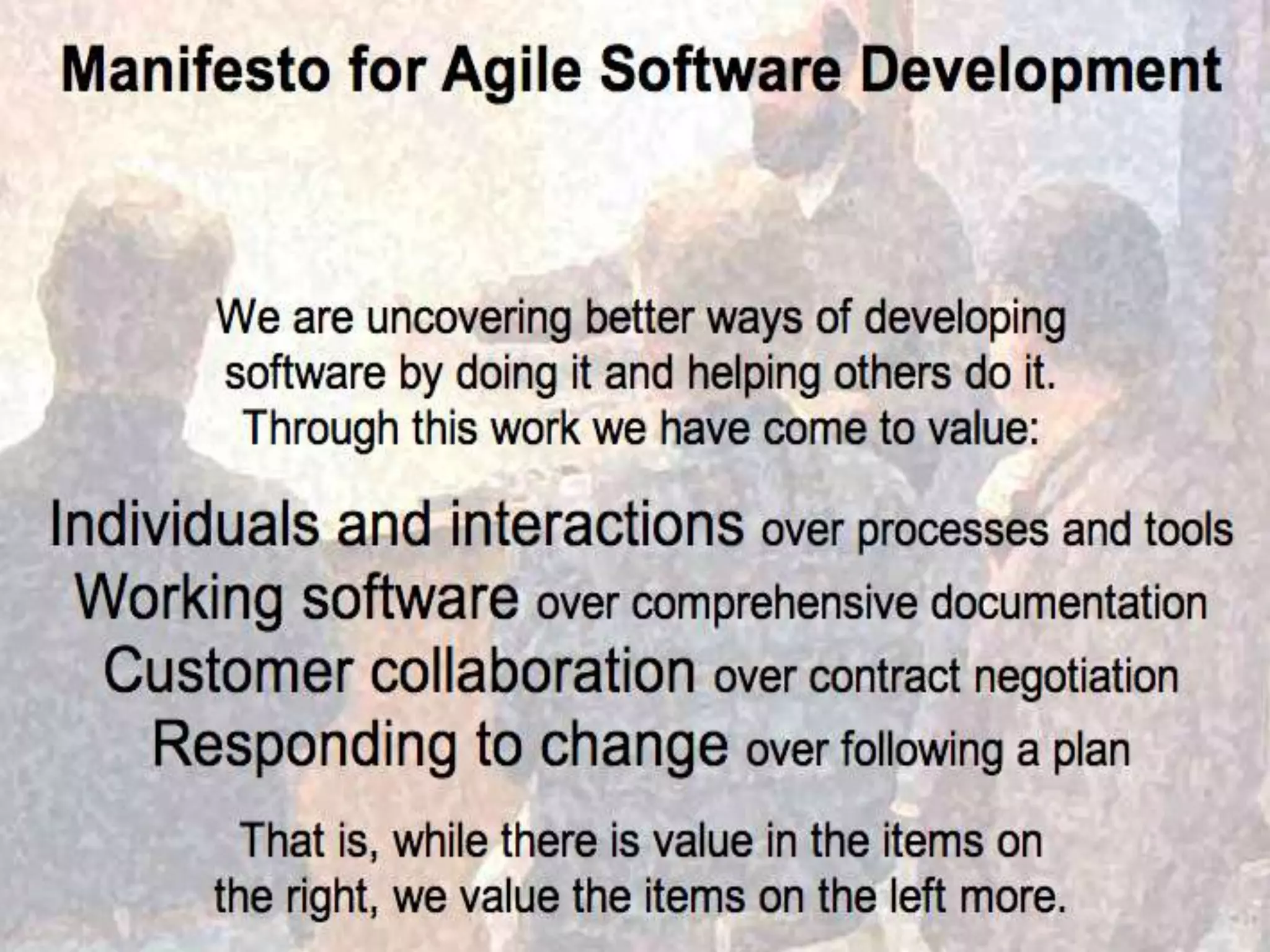 Manifesto for Agile Software Development

We are uncovering better ways of developing software by doing it and helping others do it. Through this work we have come to value:

Individuals and interactions over processes and tools
Working software over comprehensive documentation
Customer collaboration over contract negotiation
Responding to change over following a plan

That is, while there is value in the items on the right, we value the items on the left more.